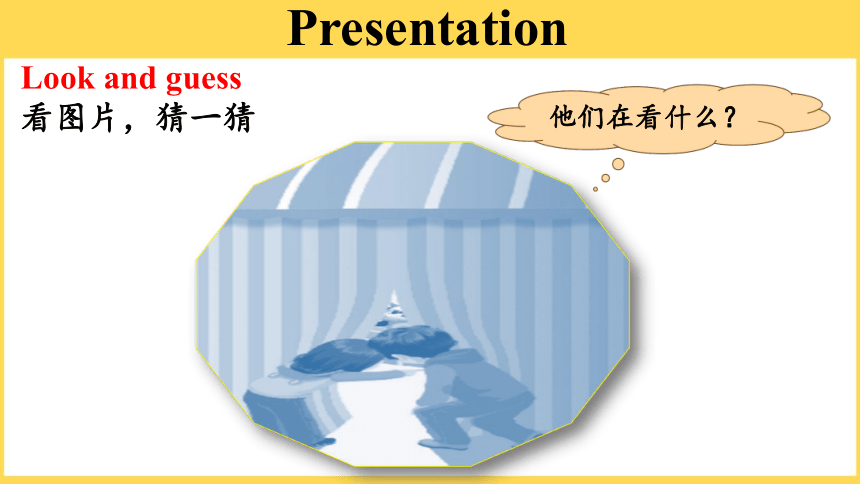 Presentation

Look and guess
看图片，猜一猜

他们在看什么？